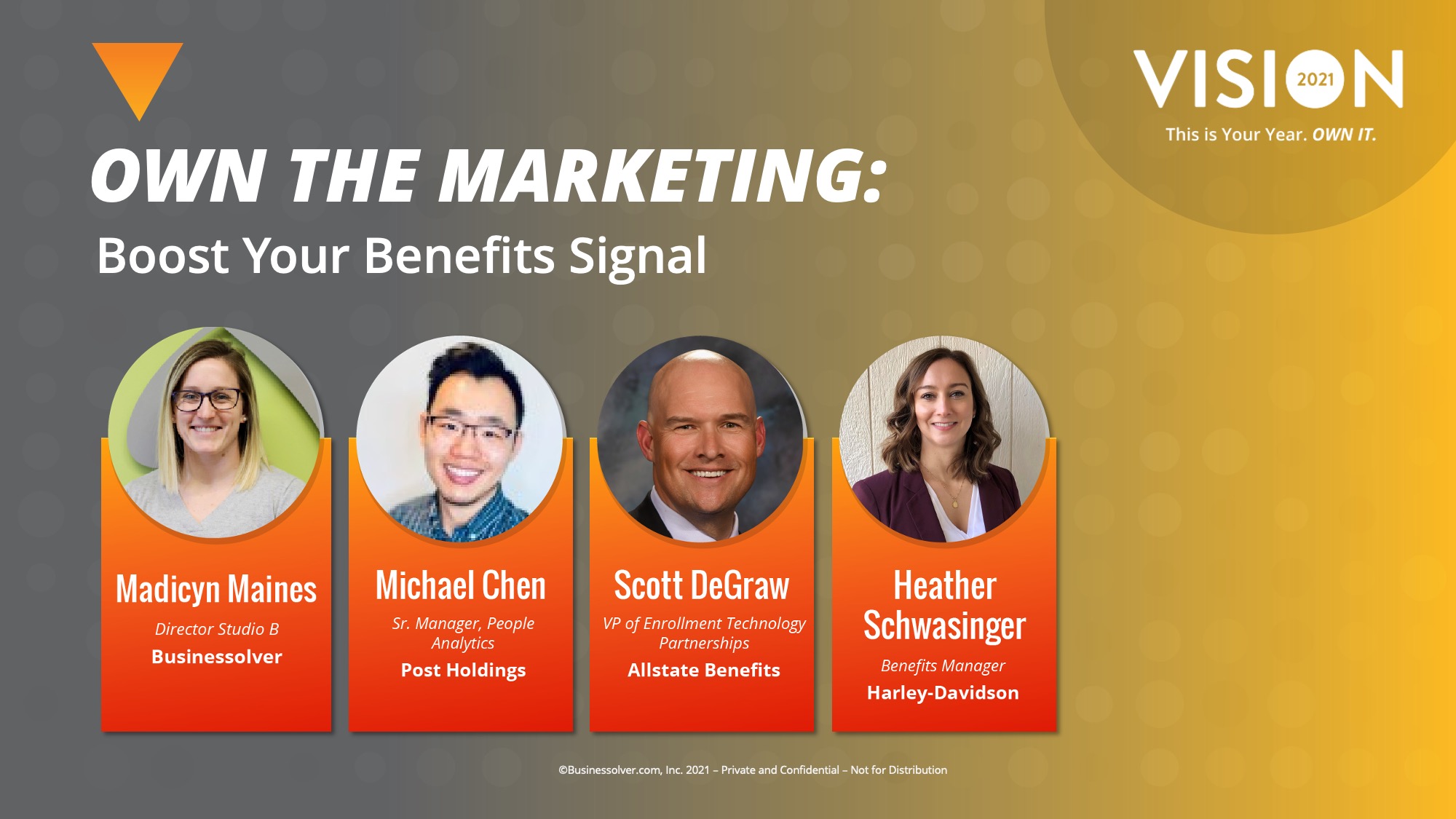 VISION 2021
This is Your Year. OWN IT.

OWN THE MARKETING:
Boost Your Benefits Signal

Madicyn Maines
Director Studio B
Businessolver

Michael Chen
Sr. Manager, People Analytics
Post Holdings

Scott DeGraw
VP of Enrollment Technology Partnerships
Allstate Benefits

Heather Schwasinger
Benefits Manager
Harley-Davidson

©Businessolver.com, Inc. 2021 – Private and Confidential – Not for Distribution